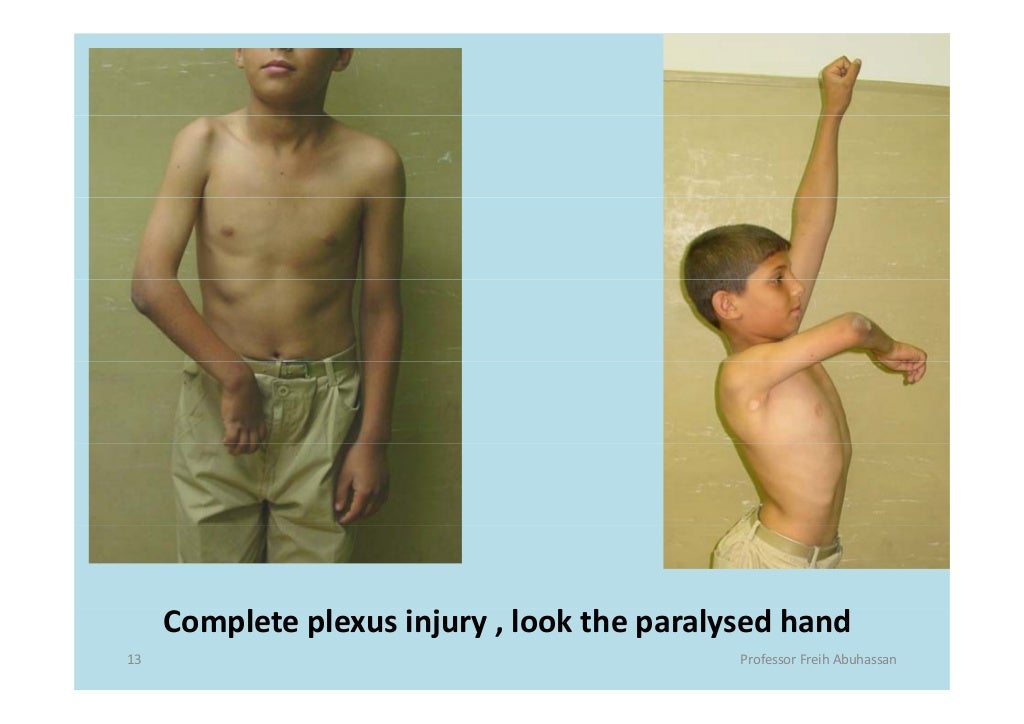 Complete plexus injury , look the paralysed hand

13

Professor Freih Abuhassan